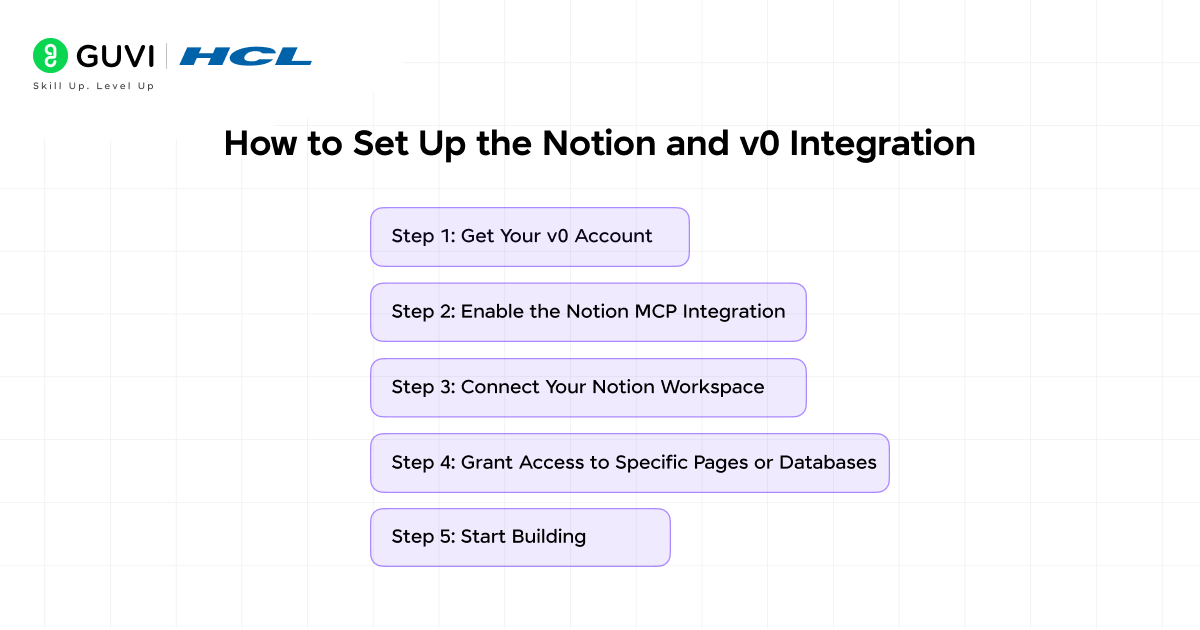 GUVI | HCL
Skill Up. Level Up

How to Set Up the Notion and v0 Integration

Step 1: Get Your v0 Account

Step 2: Enable the Notion MCP Integration

Step 3: Connect Your Notion Workspace

Step 4: Grant Access to Specific Pages or Databases

Step 5: Start Building